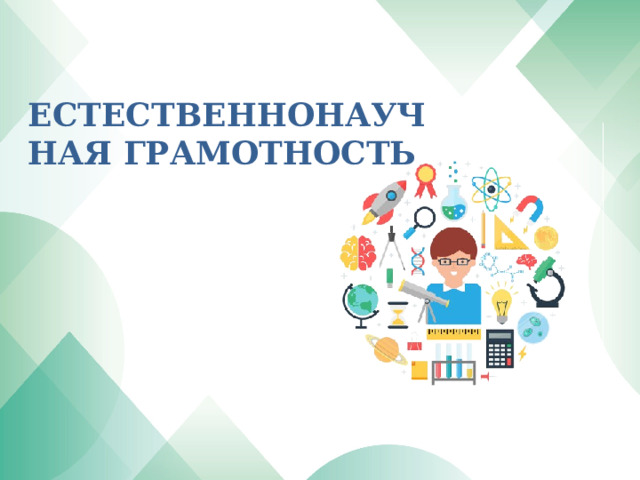 ЕСТЕСТВЕННОНАУЧНАЯ ГРАМОТНОСТЬ